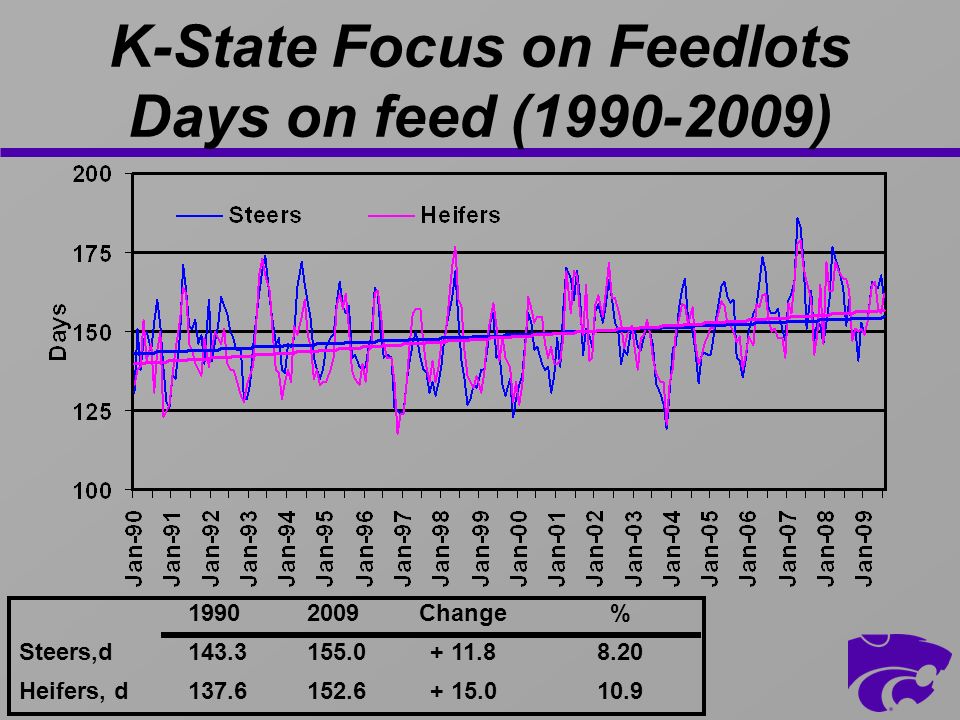 K-State Focus on Feedlots
Days on feed (1990-2009)

200
175
150
125
100

Days

Steers
Heifers

Jan-90
Jan-91
Jan-92
Jan-93
Jan-94
Jan-95
Jan-96
Jan-97
Jan-98
Jan-99
Jan-00
Jan-01
Jan-02
Jan-03
Jan-04
Jan-05
Jan-06
Jan-07
Jan-08
Jan-09

| | 1990 | 2009 | Change | % |
|---|---|---|---|---|
| Steers,d | 143.3 | 155.0 | + 11.8 | 8.20 |
| Heifers, d | 137.6 | 152.6 | + 15.0 | 10.9 |